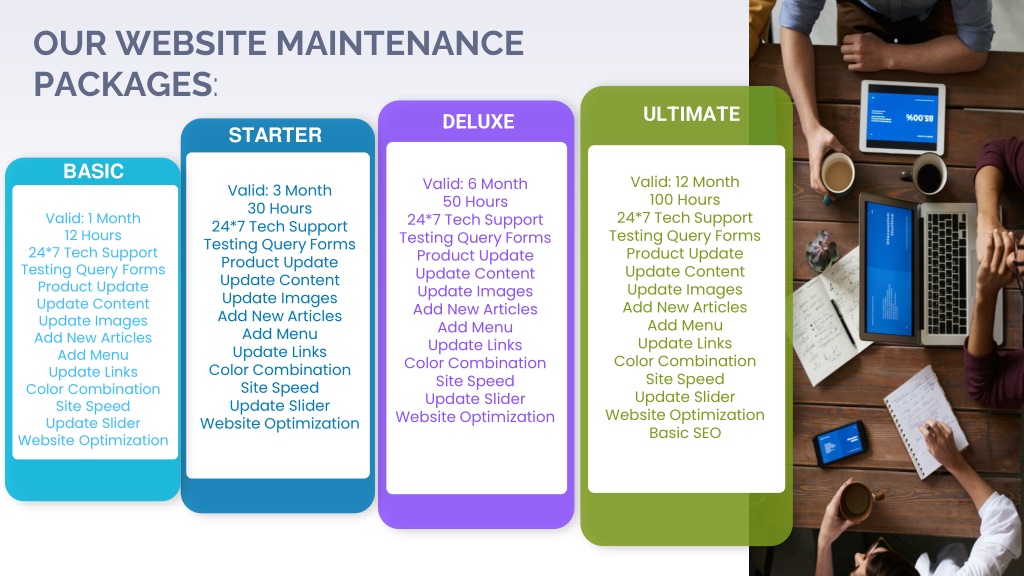 OUR WEBSITE MAINTENANCE PACKAGES:

BASIC

Valid: 1 Month
12 Hours
24*7 Tech Support
Testing Query Forms
Product Update
Update Content
Update Images
Add New Articles
Add Menu
Update Links
Color Combination
Site Speed
Update Slider
Website Optimization

STARTER

Valid: 3 Month
30 Hours
24*7 Tech Support
Testing Query Forms
Product Update
Update Content
Update Images
Add New Articles
Add Menu
Update Links
Color Combination
Site Speed
Update Slider
Website Optimization

DELUXE

Valid: 6 Month
50 Hours
24*7 Tech Support
Testing Query Forms
Product Update
Update Content
Update Images
Add New Articles
Add Menu
Update Links
Color Combination
Site Speed
Update Slider
Website Optimization

ULTIMATE

Valid: 12 Month
100 Hours
24*7 Tech Support
Testing Query Forms
Product Update
Update Content
Update Images
Add New Articles
Add Menu
Update Links
Color Combination
Site Speed
Update Slider
Website Optimization
Basic SEO

85.00%